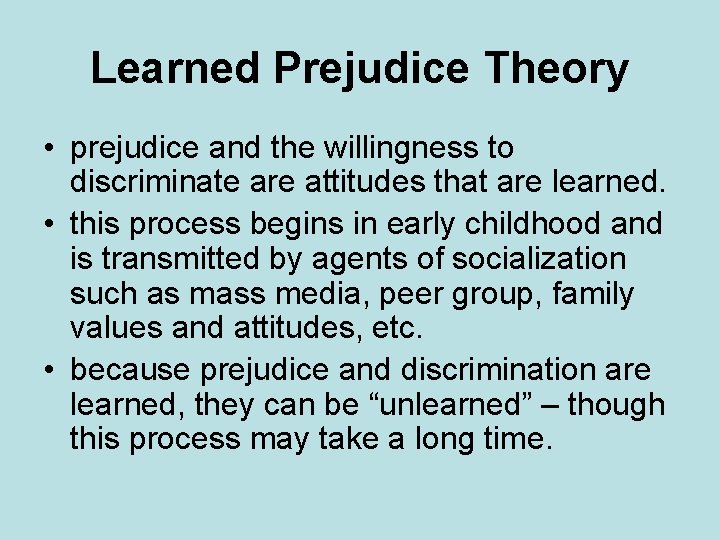 Learned Prejudice Theory

• prejudice and the willingness to discriminate are attitudes that are learned.

• this process begins in early childhood and is transmitted by agents of socialization such as mass media, peer group, family values and attitudes, etc.

• because prejudice and discrimination are learned, they can be “unlearned” – though this process may take a long time.